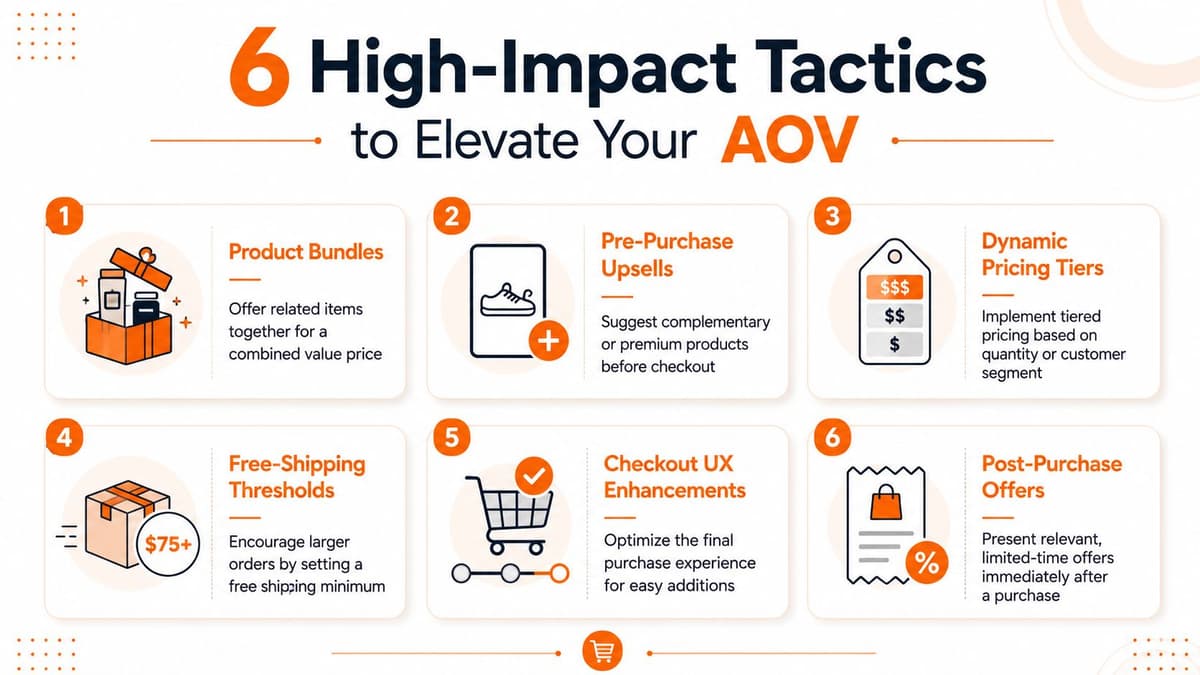 6 High-Impact Tactics to Elevate Your AOV

1

Product Bundles

Offer related items together for a combined value price

2

Pre-Purchase Upsells

Suggest complementary or premium products before checkout

3

$$$
$$
$

Dynamic Pricing Tiers

Implement tiered pricing based on quantity or customer segment

4

$75+

Free-Shipping Thresholds

Encourage larger orders by setting a free shipping minimum

5

Checkout UX Enhancements

Optimize the final purchase experience for easy additions

6

%

Post-Purchase Offers

Present relevant, limited-time offers immediately after a purchase